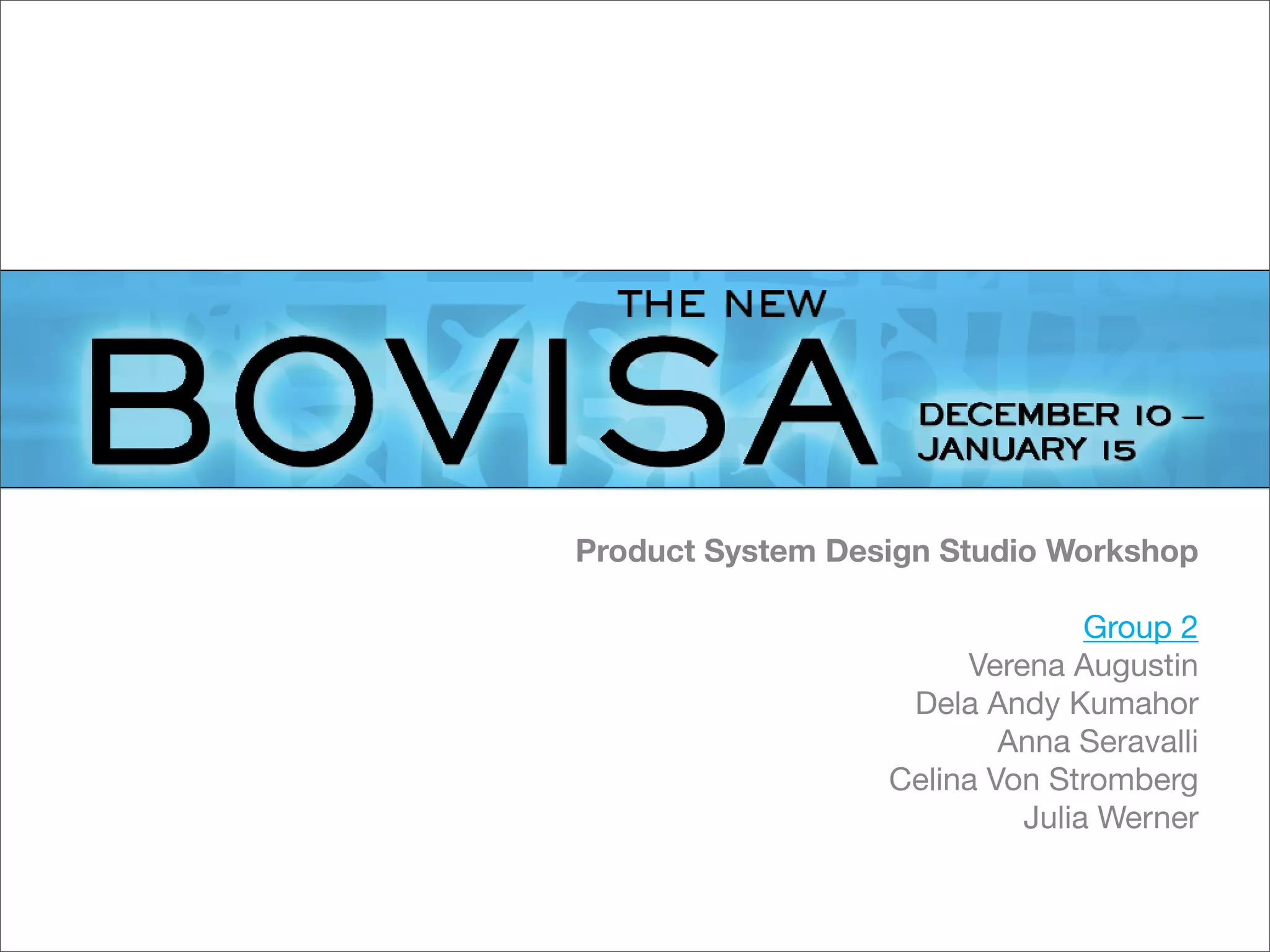 THE NEW
BOVISA
DECEMBER 10 – JANUARY 15

Product System Design Studio Workshop

Group 2
Verena Augustin
Dela Andy Kumahor
Anna Seravalli
Celina Von Stromberg
Julia Werner